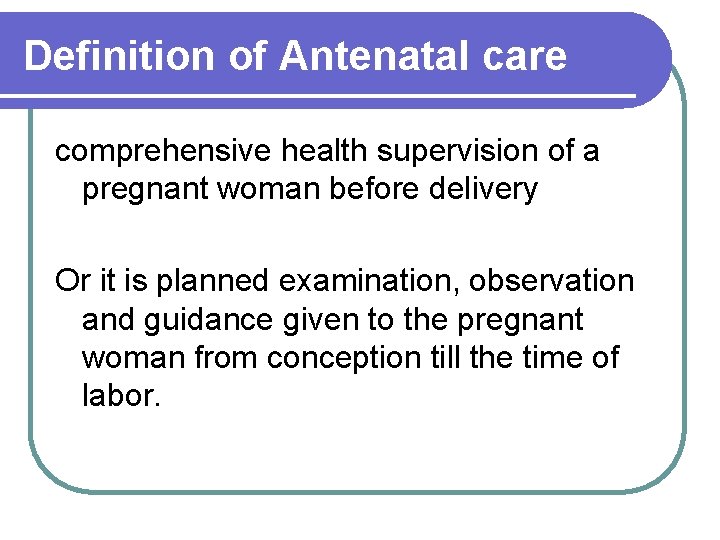 Definition of Antenatal care

comprehensive health supervision of a pregnant woman before delivery

Or it is planned examination, observation and guidance given to the pregnant woman from conception till the time of labor.